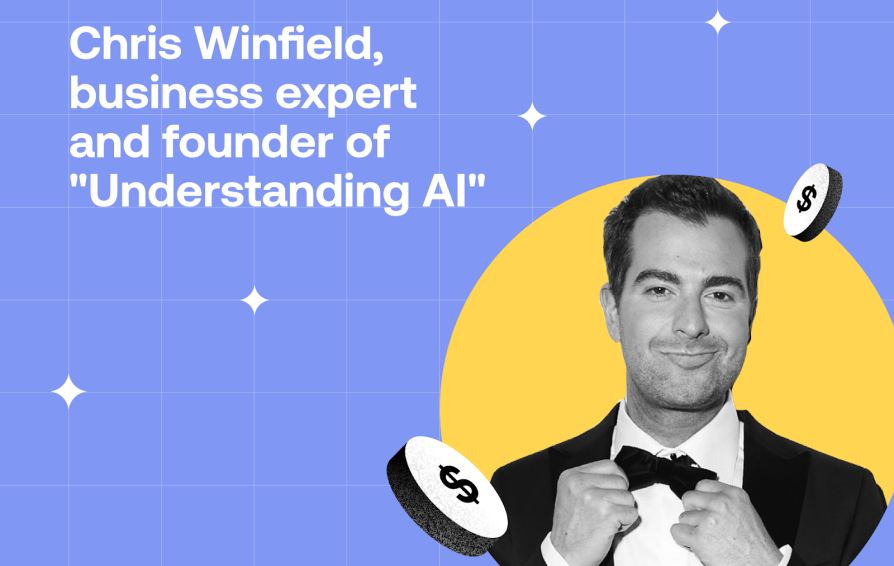 Chris Winfield, business expert and founder of "Understanding AI"

$

$